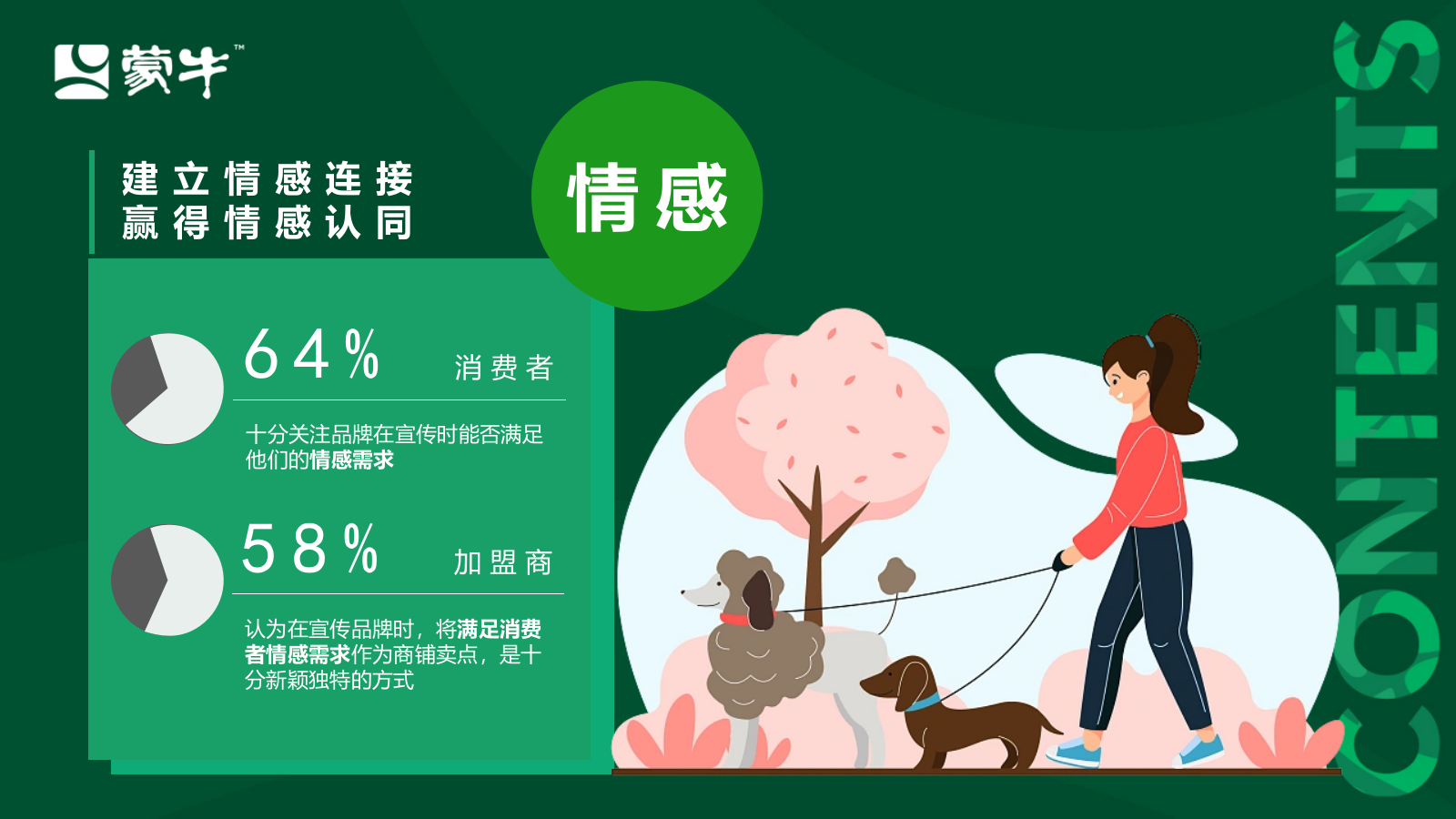 蒙牛™

建立情感连接
赢得情感认同

情感

64% 消费者

十分关注品牌在宣传时能否满足他们的情感需求

58% 加盟商

认为在宣传品牌时，将满足消费者情感需求作为商铺卖点，是十分新颖独特的方式

CONTENTS